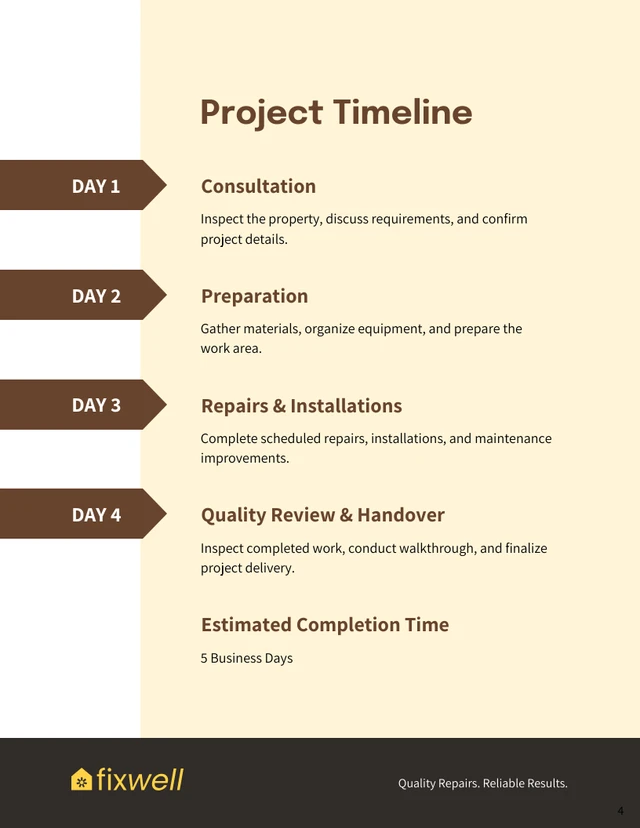 Project Timeline

DAY 1

Consultation

Inspect the property, discuss requirements, and confirm project details.

DAY 2

Preparation

Gather materials, organize equipment, and prepare the work area.

DAY 3

Repairs & Installations

Complete scheduled repairs, installations, and maintenance improvements.

DAY 4

Quality Review & Handover

Inspect completed work, conduct walkthrough, and finalize project delivery.

Estimated Completion Time

5 Business Days

fixwell

Quality Repairs. Reliable Results.

4